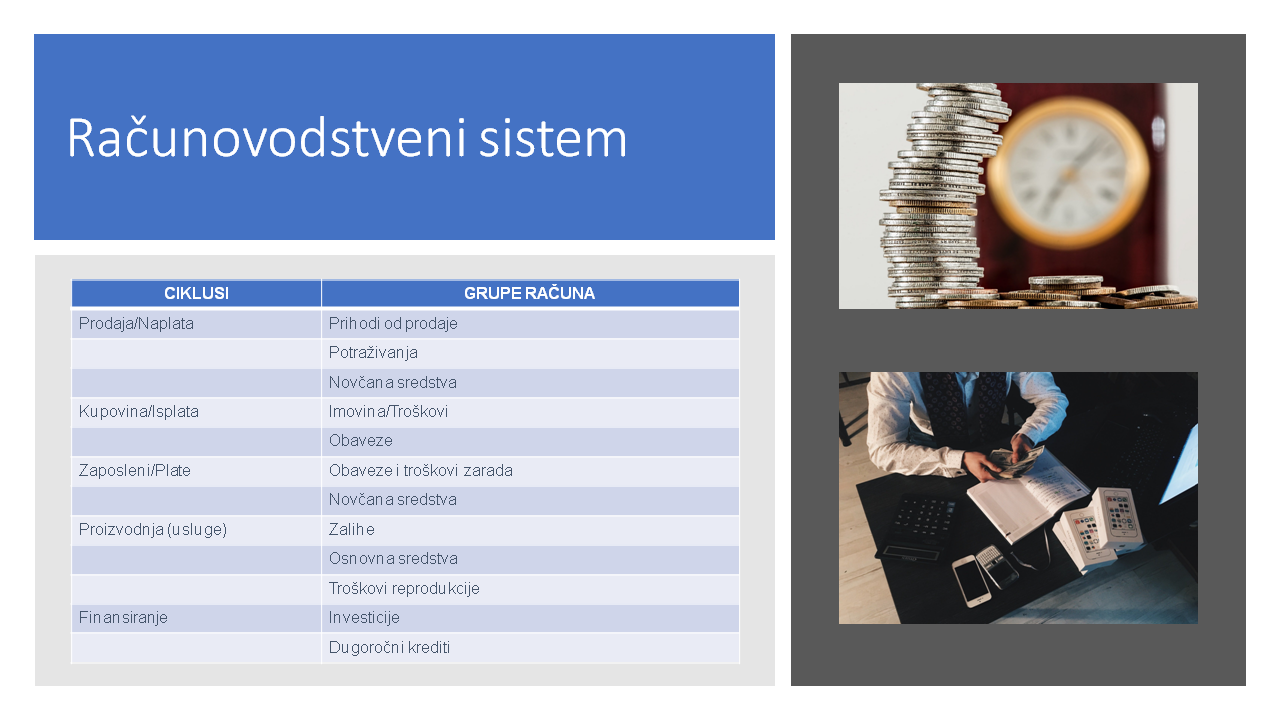 Računovodstveni sistem

| CIKLUSI | GRUPE RAČUNA |
|---|---|
| Prodaja/Naplata | Prihodi od prodaje |
| | Potraživanja |
| | Novčana sredstva |
| Kupovina/Isplata | Imovina/Troškovi |
| | Obaveze |
| Zaposleni/Plate | Obaveze i troškovi zarada |
| | Novčana sredstva |
| Proizvodnja (usluge) | Zalihe |
| | Osnovna sredstva |
| | Troškovi reprodukcije |
| Finansiranje | Investicije |
| | Dugoročni krediti |